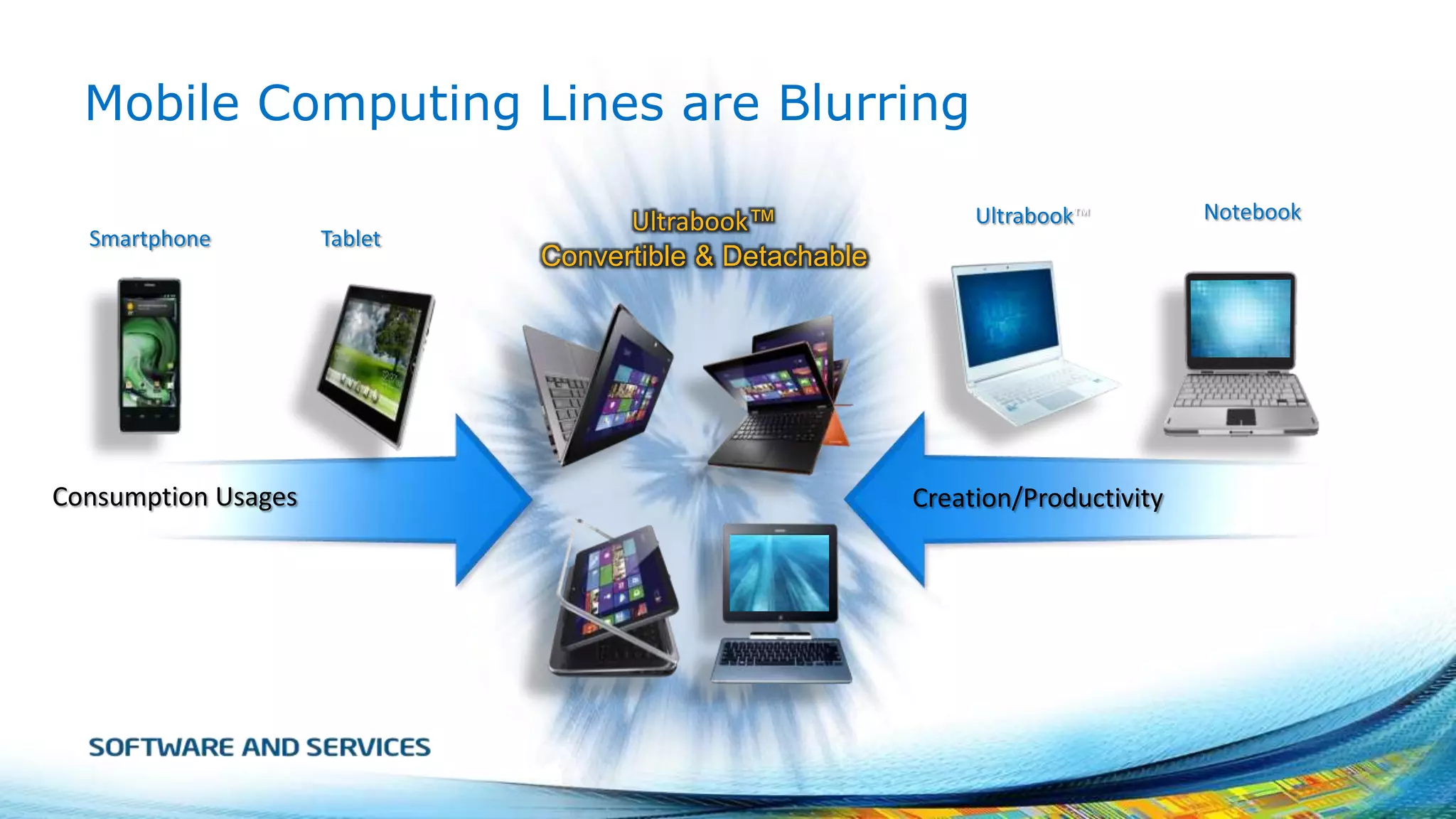 Mobile Computing Lines are Blurring

Smartphone

Tablet

Ultrabook™
Convertible & Detachable

Ultrabook™

Notebook

Consumption Usages

Creation/Productivity

SOFTWARE AND SERVICES